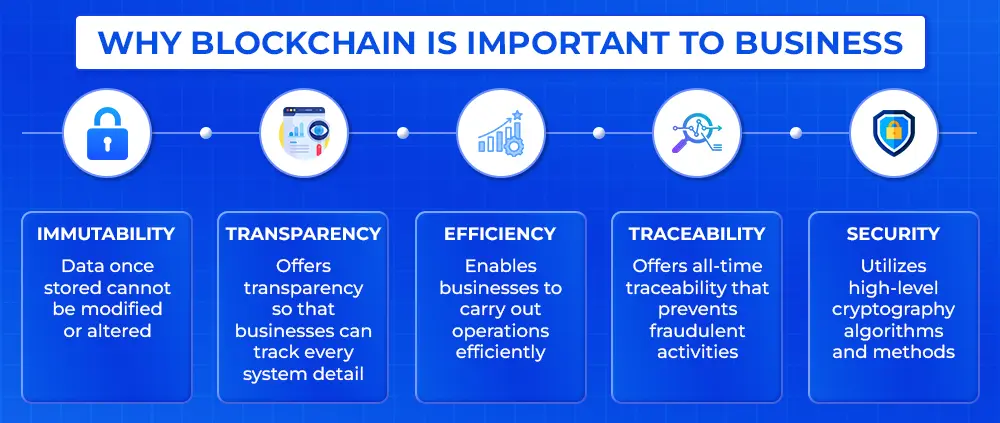 WHY BLOCKCHAIN IS IMPORTANT TO BUSINESS

IMMUTABILITY

Data once stored cannot be modified or altered

TRANSPARENCY

Offers transparency so that businesses can track every system detail

EFFICIENCY

Enables businesses to carry out operations efficiently

TRACEABILITY

Offers all-time traceability that prevents fraudulent activities

SECURITY

Utilizes high-level cryptography algorithms and methods